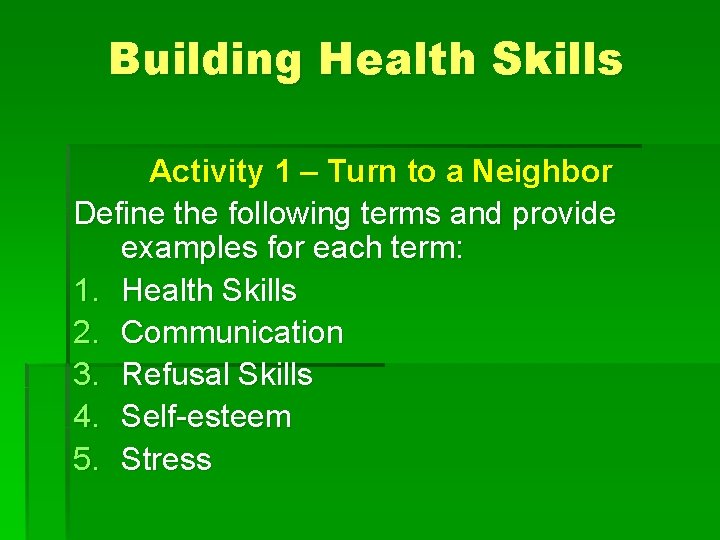 Building Health Skills

Activity 1 – Turn to a Neighbor

Define the following terms and provide examples for each term:

1. Health Skills
2. Communication
3. Refusal Skills
4. Self-esteem
5. Stress